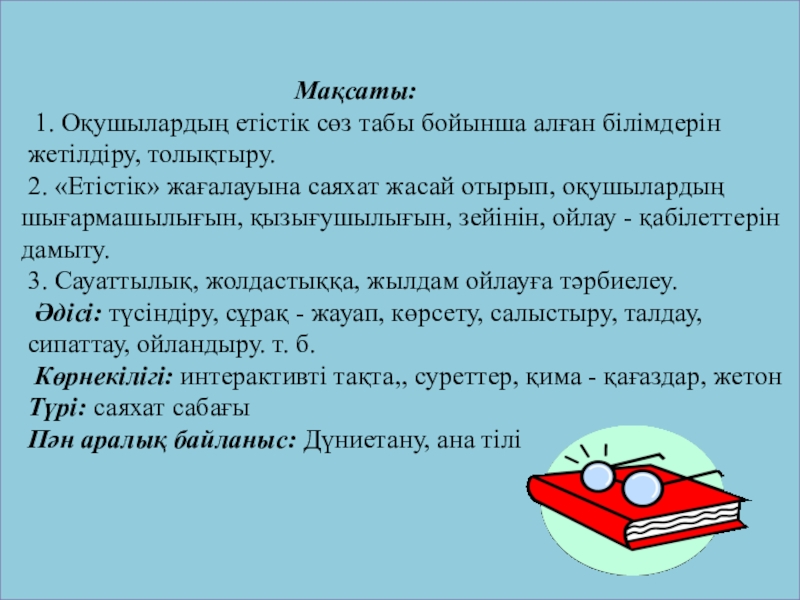 Мақсаты:

1. Оқушылардың етістік сөз табы бойынша алған білімдерін жетілдіру, толықтыру.

2. «Етістік» жағалауына саяхат жасай отырып, оқушылардың шығармашылығын, қызығушылығын, зейінін, ойлау - қабілеттерін дамыту.

3. Сауаттылық, жолдастыққа, жылдам ойлауға тәрбиелеу.

Әдісі: түсіндіру, сұрақ - жауап, көрсету, салыстыру, талдау, сипаттау, ойландыру. т. б.

Көрнекілігі: интерактивті тақта,, суреттер, қима - қағаздар, жетон

Түрі: саяхат сабағы

Пән аралық байланыс: Дүниетану, ана тілі